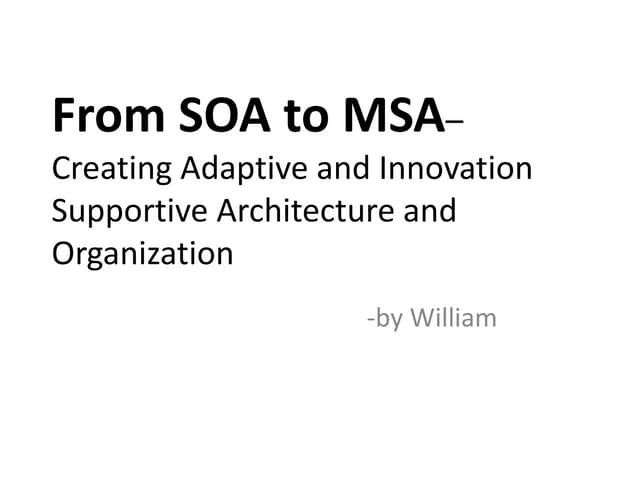 From SOA to MSA–
Creating Adaptive and Innovation Supportive Architecture and Organization

-by William